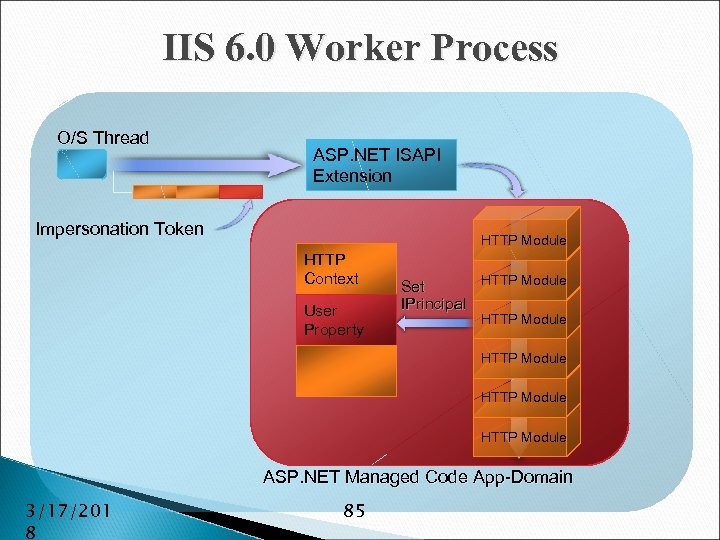 IIS 6.0 Worker Process

O/S Thread

ASP.NET ISAPI Extension

Impersonation Token

HTTP Context

User Property

Set IPrincipal

HTTP Module

HTTP Module

HTTP Module

HTTP Module

HTTP Module

HTTP Module

ASP.NET Managed Code App-Domain

3/17/2018

85